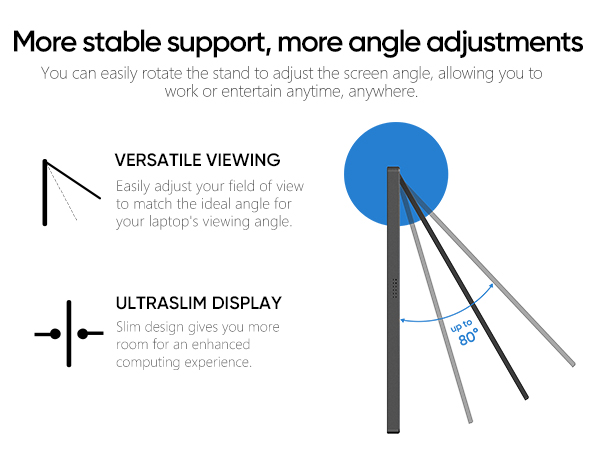 More stable support, more angle adjustments

You can easily rotate the stand to adjust the screen angle, allowing you to work or entertain anytime, anywhere.

VERSATILE VIEWING

Easily adjust your field of view to match the ideal angle for your laptop's viewing angle.

ULTRASLIM DISPLAY

Slim design gives you more room for an enhanced computing experience.

up to 80°